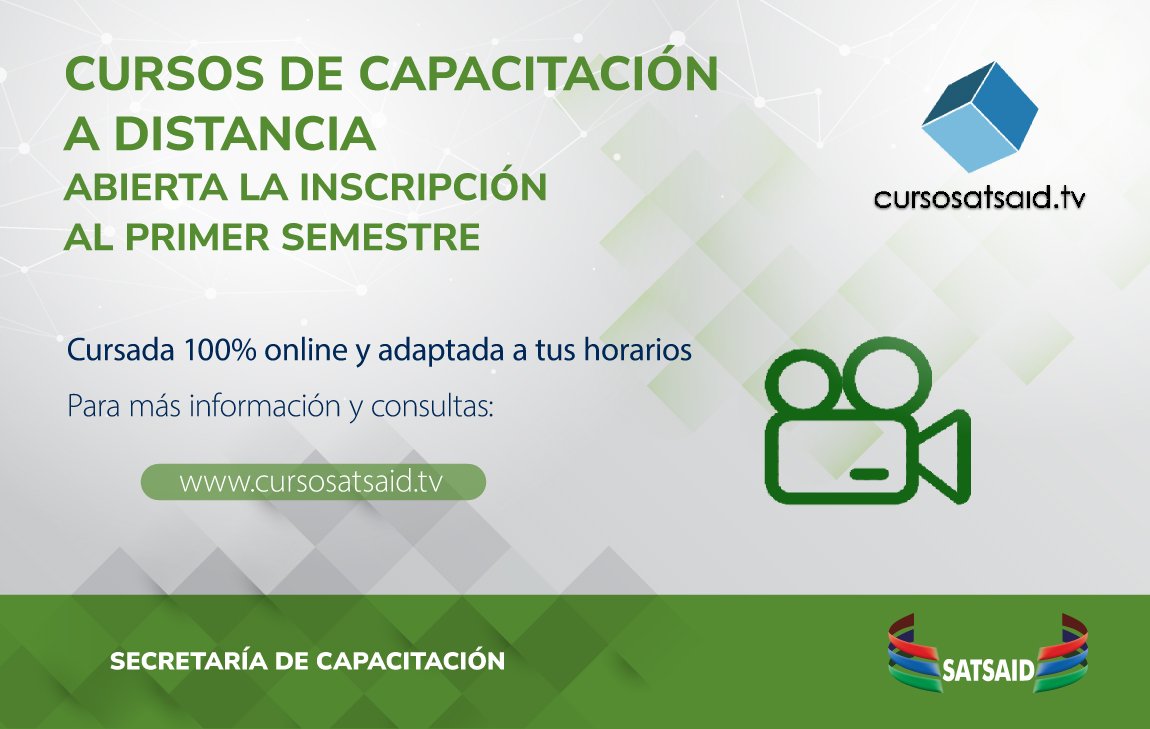 CURSOS DE CAPACITACIÓN A DISTANCIA
ABIERTA LA INSCRIPCIÓN AL PRIMER SEMESTRE

cursosatsaid.tv

Cursada 100% online y adaptada a tus horarios

Para más información y consultas:

www.cursosatsaid.tv

SECRETARÍA DE CAPACITACIÓN

SATSAID